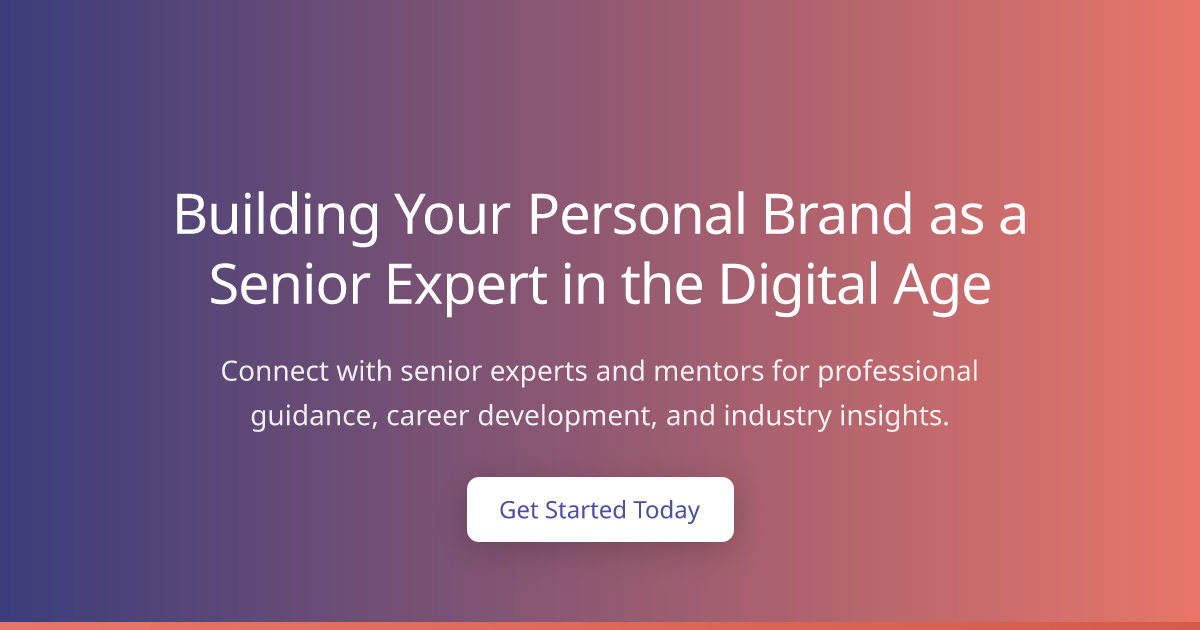 Building Your Personal Brand as a Senior Expert in the Digital Age

Connect with senior experts and mentors for professional guidance, career development, and industry insights.

Get Started Today